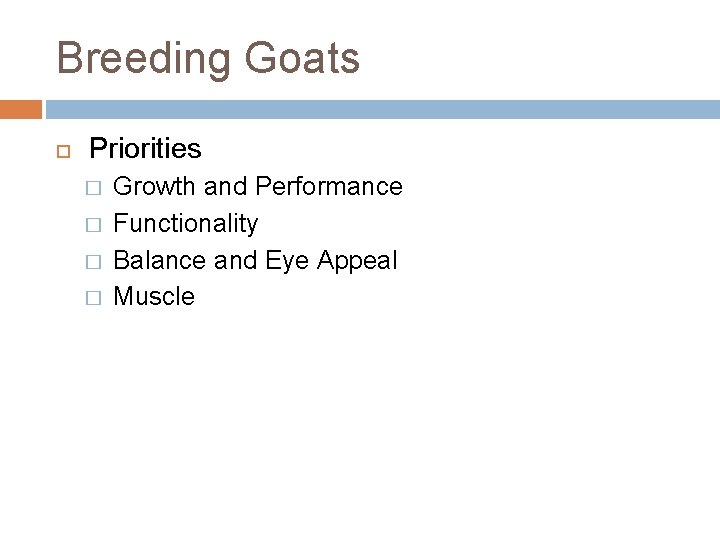 Breeding Goats

Priorities

Growth and Performance

Functionality

Balance and Eye Appeal

Muscle